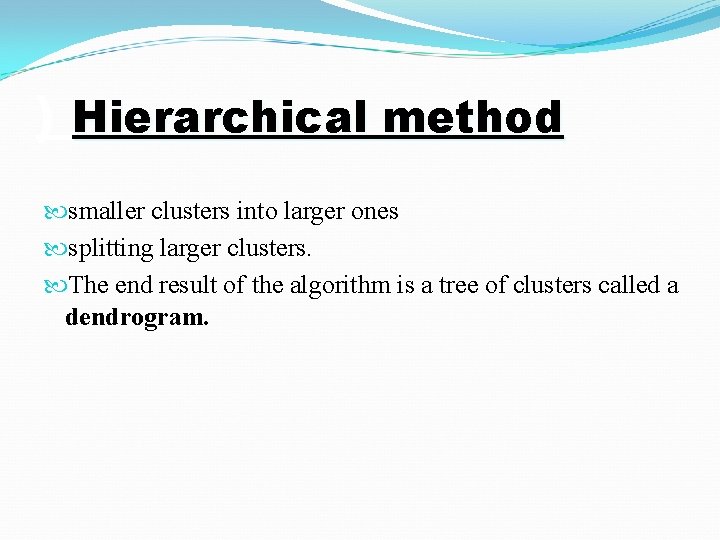 ) Hierarchical method

smaller clusters into larger ones

splitting larger clusters.

The end result of the algorithm is a tree of clusters called a **dendrogram.**